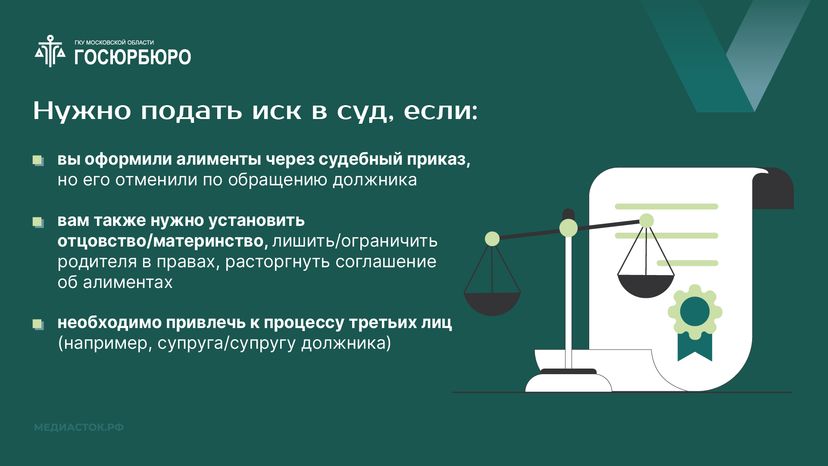 ГКУ МОСКОВСКОЙ ОБЛАСТИ
ГОСЮРБЮРО

Нужно подать иск в суд, если:

вы оформили алименты через судебный приказ, но его отменили по обращению должника

вам также нужно установить отцовство/материнство, лишить/ограничить родителя в правах, расторгнуть соглашение об алиментах

необходимо привлечь к процессу третьих лиц (например, супруга/супругу должника)

МЕДИАСТОК.РФ